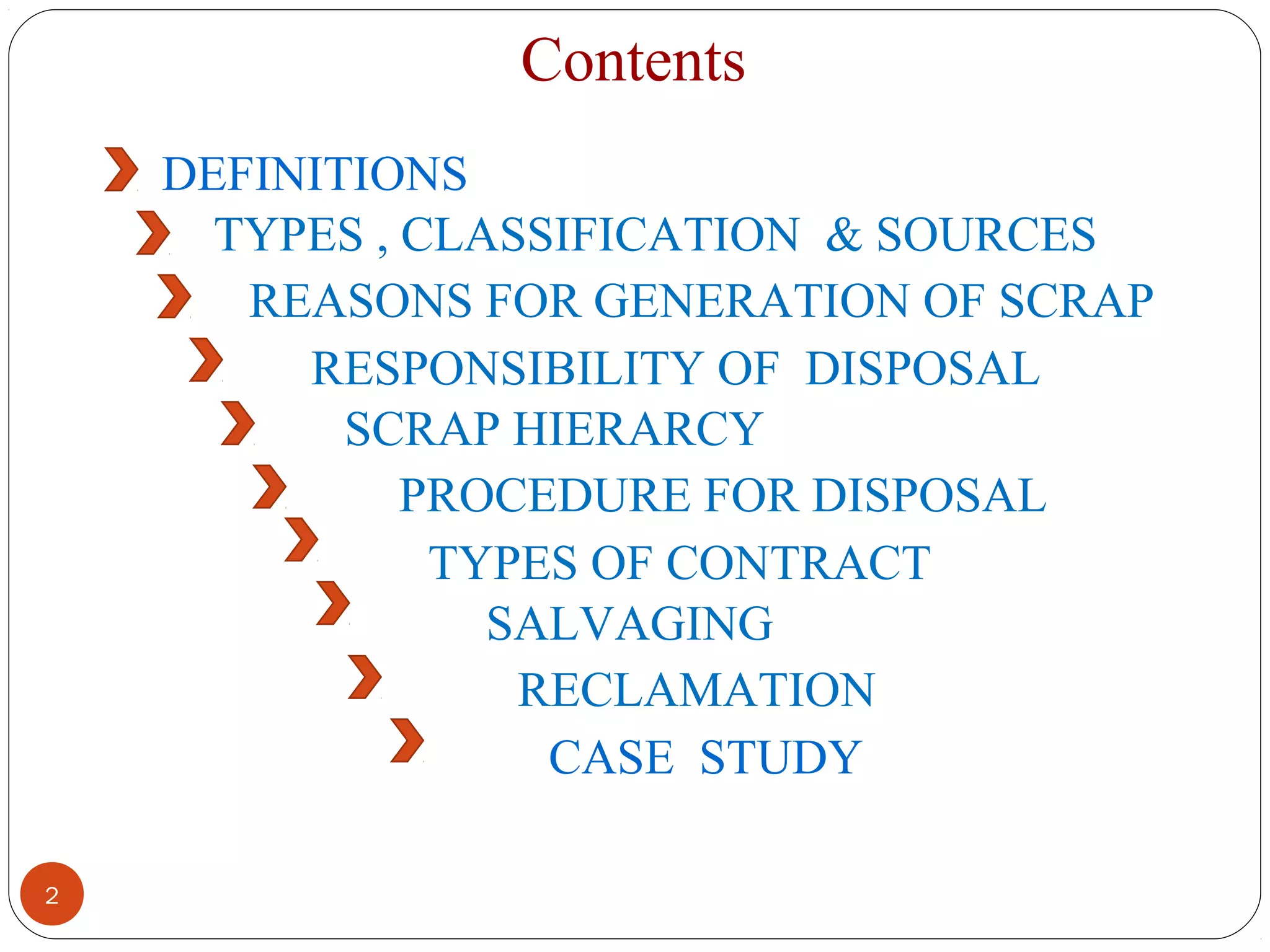 Contents

DEFINITIONS

TYPES , CLASSIFICATION & SOURCES

REASONS FOR GENERATION OF SCRAP

RESPONSIBILITY OF DISPOSAL

SCRAP HIERARCY

PROCEDURE FOR DISPOSAL

TYPES OF CONTRACT

SALVAGING

RECLAMATION

CASE STUDY

2